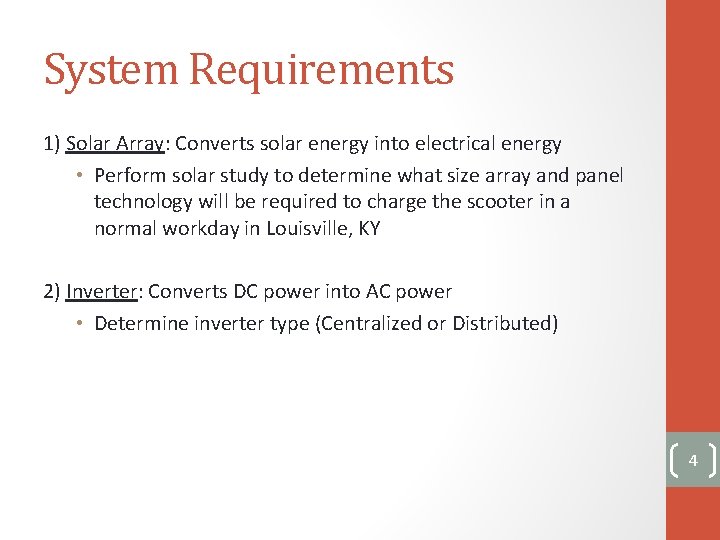 System Requirements

1) Solar Array: Converts solar energy into electrical energy

• Perform solar study to determine what size array and panel technology will be required to charge the scooter in a normal workday in Louisville, KY

2) Inverter: Converts DC power into AC power

• Determine inverter type (Centralized or Distributed)

4